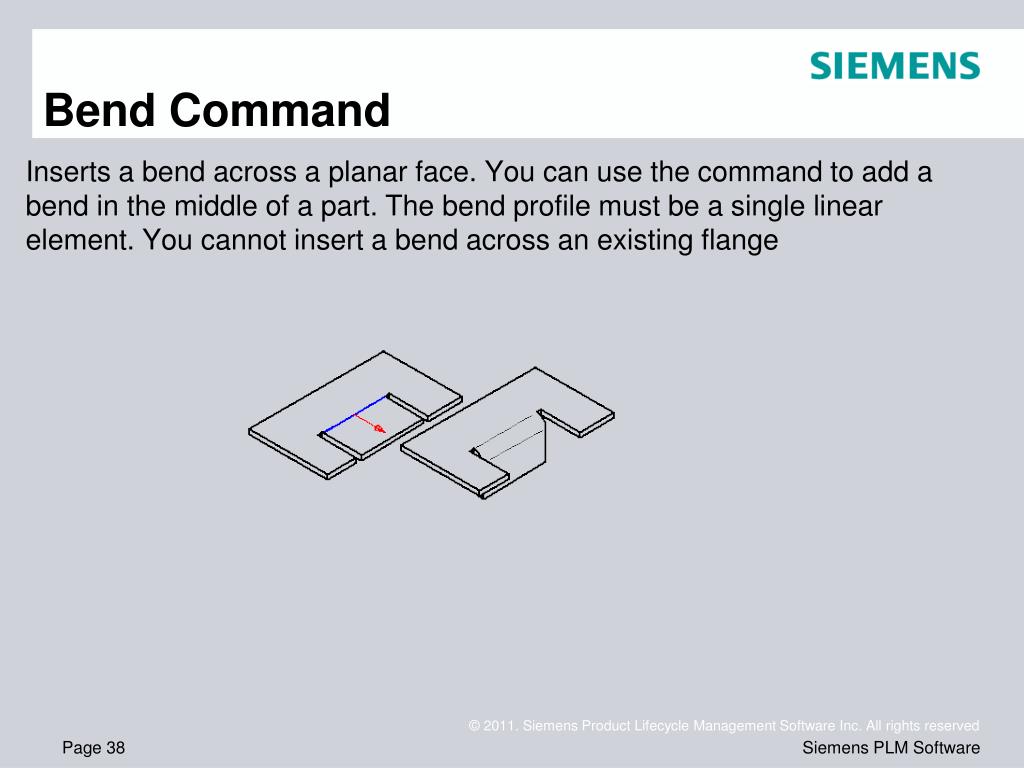 SIEMENS

Bend Command

Inserts a bend across a planar face. You can use the command to add a bend in the middle of a part. The bend profile must be a single linear element. You cannot insert a bend across an existing flange

© 2011. Siemens Product Lifecycle Management Software Inc. All rights reserved

Page 38

Siemens PLM Software